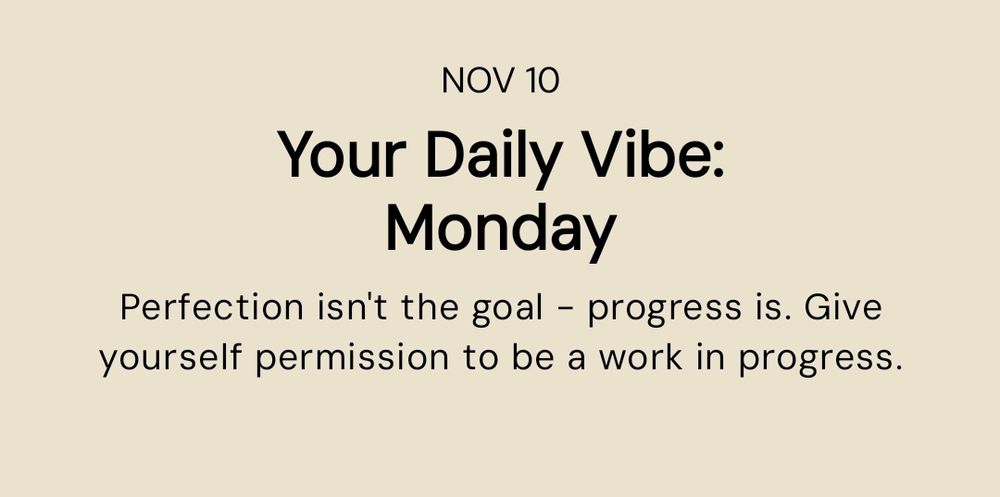 NOV 10

Your Daily Vibe: Monday

Perfection isn't the goal - progress is. Give yourself permission to be a work in progress.